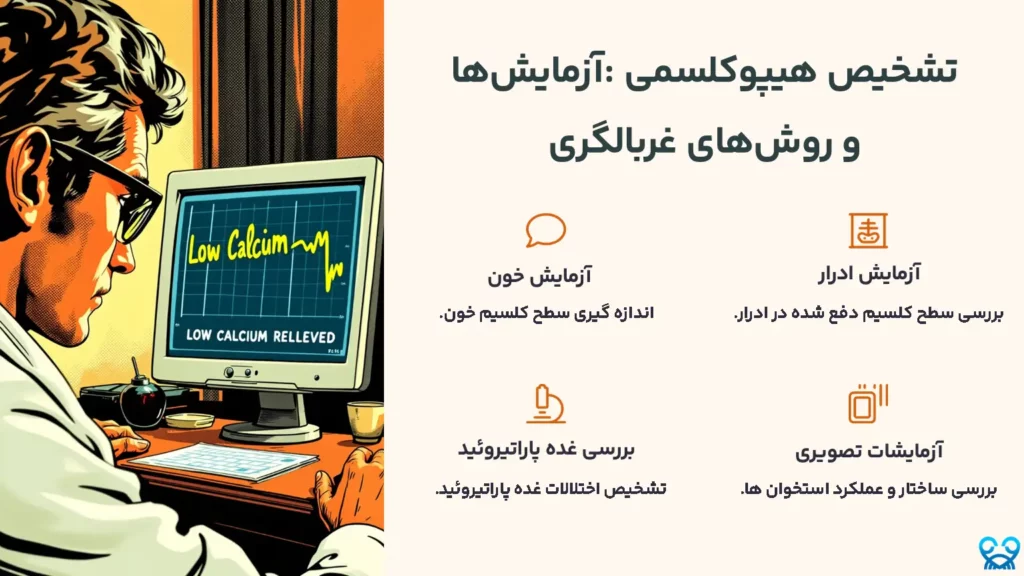 Low Calcium

LOW CALCIUM RELLEVED

تشخیص هیپوکلسمی :آزمایش‌ها و روش‌های غربالگری

آزمایش ادرار

بررسی سطح کلسیم دفع شده در ادرار.

آزمایش خون

اندازه گیری سطح کلسیم خون.

آزمایشات تصویری

بررسی ساختار و عملکرد استخوان ها.

بررسی غده پاراتیروئید

تشخیص اختلالات غده پاراتیروئید.